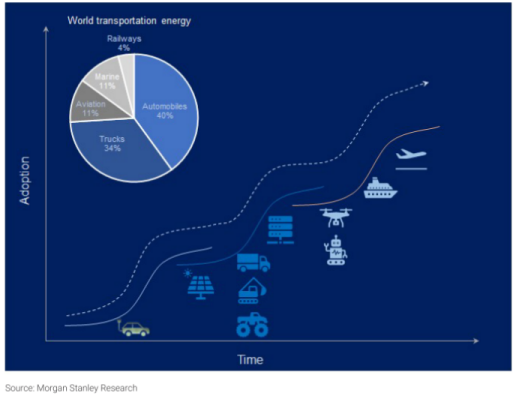 World transportation energy

Railways 4%

Marine 11%

Aviation 11%

Automobiles 40%

Trucks 34%

Adoption

Time

Source: Morgan Stanley Research